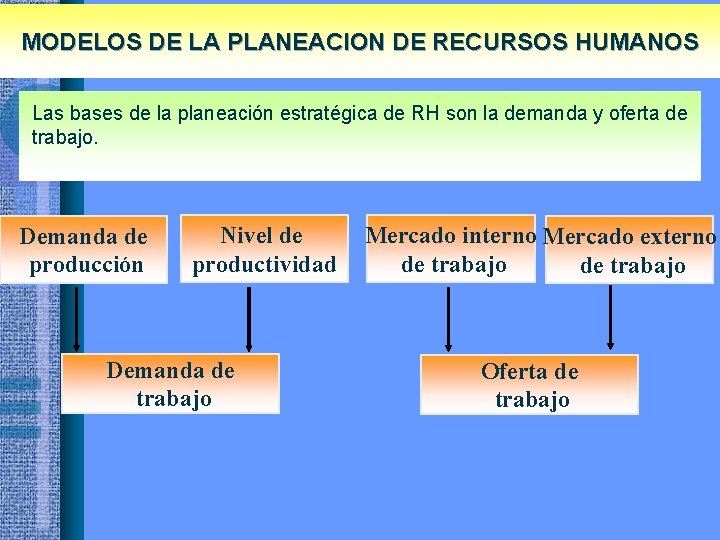 MODELOS DE LA PLANEACION DE RECURSOS HUMANOS

Las bases de la planeación estratégica de RH son la demanda y oferta de trabajo.

Demanda de producción

Nivel de productividad

Mercado interno de trabajo

Mercado externo de trabajo

Demanda de trabajo

Oferta de trabajo